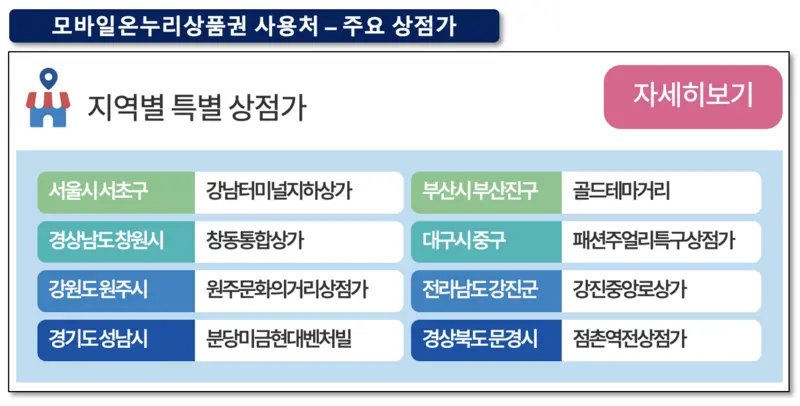 모바일온누리상품권 사용처 – 주요 상점가

지역별 특별 상점가

자세히보기

| 서울시서초구 | 강남터미널지하상가 | 부산시부산진구 | 골드테마거리 |
|---|---|---|---|
| 경상남도창원시 | 창동통합상가 | 대구시중구 | 패션주얼리특구상점가 |
| 강원도원주시 | 원주문화의거리상점가 | 전라남도강진군 | 강진중앙로상가 |
| 경기도성남시 | 분당미금현대벤처빌 | 경상북도문경시 | 점촌역전상점가 |